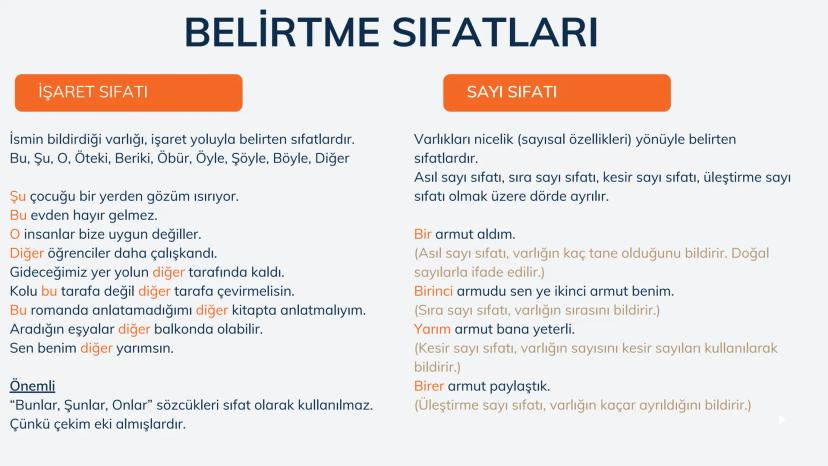 BELİRTME SIFATLARI

İŞARET SIFATI

İsmin bildirdiği varlığı, işaret yoluyla belirten sıfatlardır.
Bu, Şu, O, Öteki, Beriki, Öbür, Öyle, Şöyle, Böyle, Diğer

Şu çocuğu bir yerden gözüm ısırıyor.
Bu evden hayır gelmez.
O insanlar bize uygun değiller.
Diğer öğrenciler daha çalışkandı.
Gideceğimiz yer yolun diğer tarafında kaldı.
Kolu bu tarafa değil diğer tarafa çevirmelisin.
Bu romanda anlatamadığımı diğer kitapta anlatmalıyım.
Aradığın eşyalar diğer balkonda olabilir.
Sen benim diğer yarımsın.

Önemli
"Bunlar, Şunlar, Onlar" sözcükleri sıfat olarak kullanılmaz. Çünkü çekim eki almışlardır.

SAYI SIFATI

Varlıkları nicelik (sayısal özellikleri) yönüyle belirten sıfatlardır.
Asıl sayı sıfatı, sıra sayı sıfatı, kesir sayı sıfatı, üleştirme sayı sıfatı olmak üzere dörde ayrılır.

Bir armut aldım.
(Asıl sayı sıfatı, varlığın kaç tane olduğunu bildirir. Doğal sayılarla ifade edilir.)
Birinci armudu sen ye ikinci armut benim.
(Sıra sayı sıfatı, varlığın sırasını bildirir.)
Yarım armut bana yeterli.
(Kesir sayı sıfatı, varlığın sayısını kesir sayıları kullanılarak bildirir.)
Birer armut paylaştık.
(Üleştirme sayı sıfatı, varlığın kaçar ayrıldığını bildirir.)